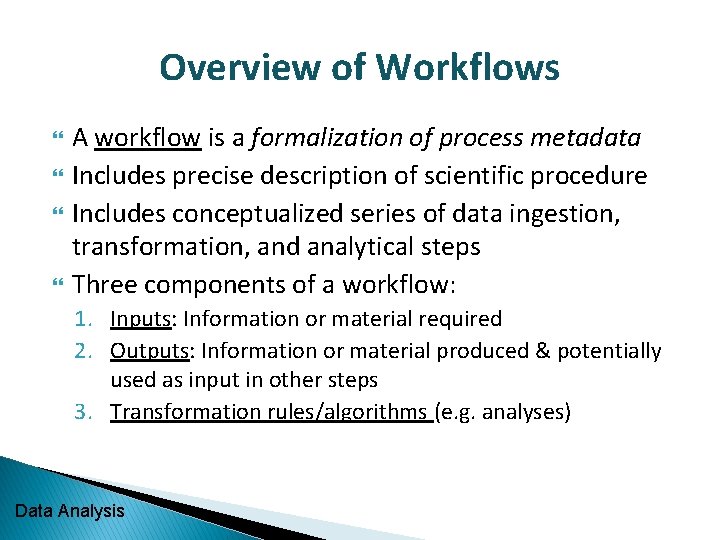 Overview of Workflows

A workflow is a formalization of process metadata

Includes precise description of scientific procedure

Includes conceptualized series of data ingestion, transformation, and analytical steps

Three components of a workflow:

1. Inputs: Information or material required
2. Outputs: Information or material produced & potentially used as input in other steps
3. Transformation rules/algorithms (e.g. analyses)

Data Analysis